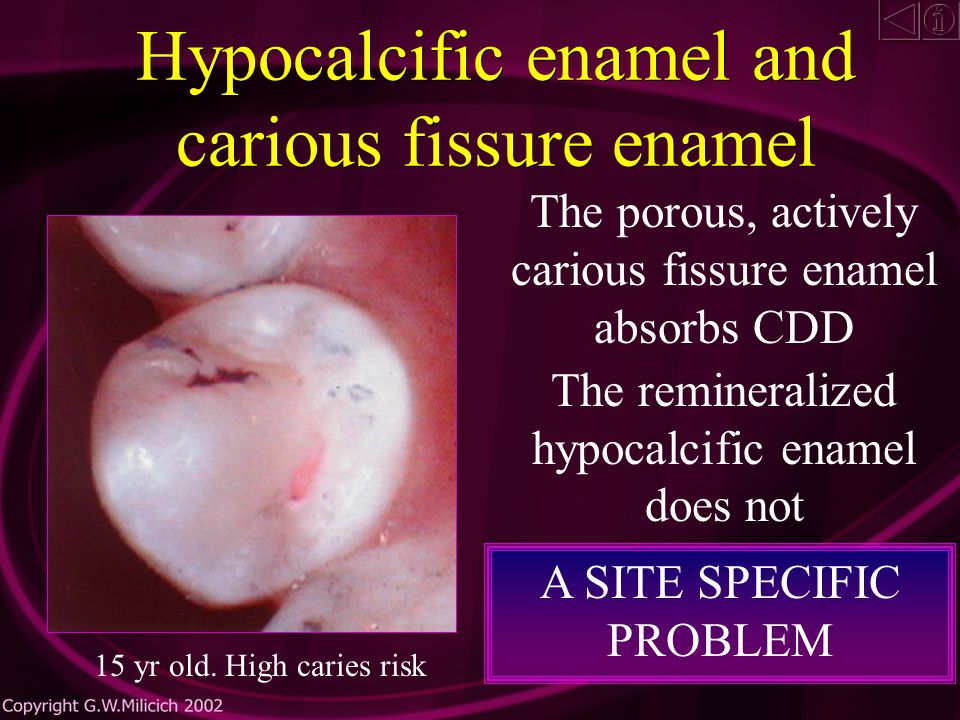 Hypocalcific enamel and carious fissure enamel

The porous, actively carious fissure enamel absorbs CDD

The remineralized hypocalcific enamel does not

A SITE SPECIFIC PROBLEM

15 yr old. High caries risk

Copyright G.W.Milicich 2002